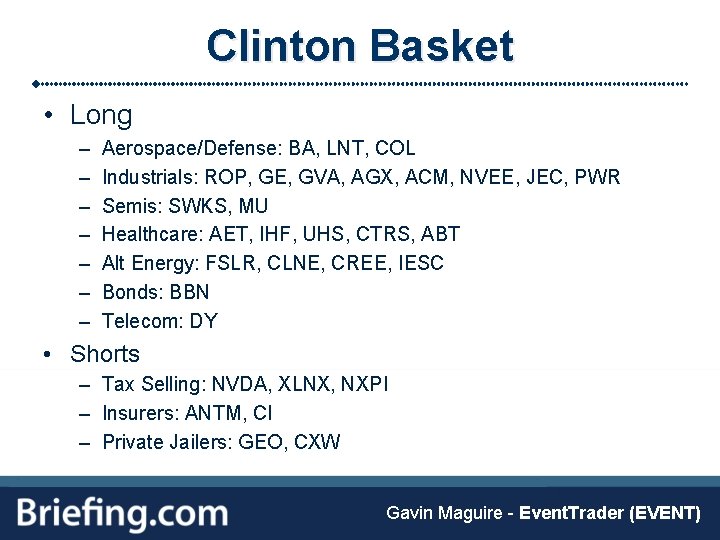 Clinton Basket

• Long
– Aerospace/Defense: BA, LNT, COL
– Industrials: ROP, GE, GVA, AGX, ACM, NVEE, JEC, PWR
– Semis: SWKS, MU
– Healthcare: AET, IHF, UHS, CTRS, ABT
– Alt Energy: FSLR, CLNE, CREE, IESC
– Bonds: BBN
– Telecom: DY

• Shorts
– Tax Selling: NVDA, XLNX, NXPI
– Insurers: ANTM, CI
– Private Jailers: GEO, CXW

Briefing.com

Gavin Maguire - EventTrader (EVENT)